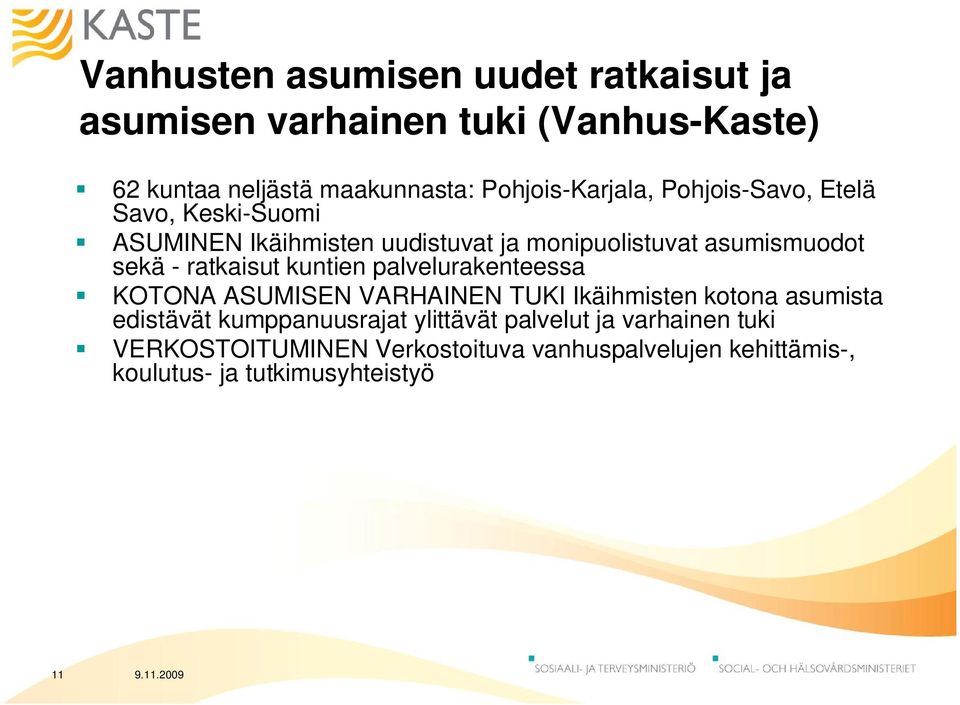 KASTE

Vanhusten asumisen uudet ratkaisut ja asumisen varhainen tuki (Vanhus-Kaste)

- 62 kuntaa neljästä maakunnasta: Pohjois-Karjala, Pohjois-Savo, Etelä Savo, Keski-Suomi
- ASUMINEN Ikäihmisten uudistuvat ja monipuolistuvat asumismuodot sekä - ratkaisut kuntien palvelurakenteessa
- KOTONA ASUMISEN VARHAINEN TUKI Ikäihmisten kotona asumista edistävät kumppanuusrajat ylittävät palvelut ja varhainen tuki
- VERKOSTOITUMINEN Verkostoituva vanhuspalvelujen kehittämis-, koulutus- ja tutkimusyhteistyö

11 9.11.2009

SOSIAALI- JA TERVEYSMINISTERIÖ SOCIAL- OCH HÄLSOVÅRDSMINISTERIET